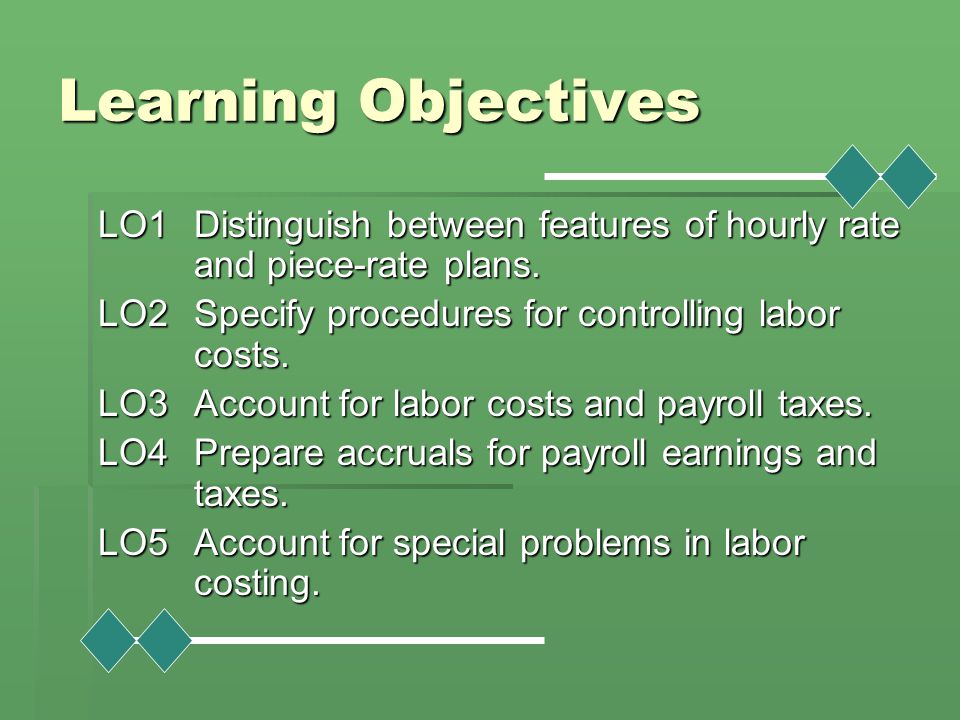 Learning Objectives

LO1 Distinguish between features of hourly rate and piece-rate plans.

LO2 Specify procedures for controlling labor costs.

LO3 Account for labor costs and payroll taxes.

LO4 Prepare accruals for payroll earnings and taxes.

LO5 Account for special problems in labor costing.